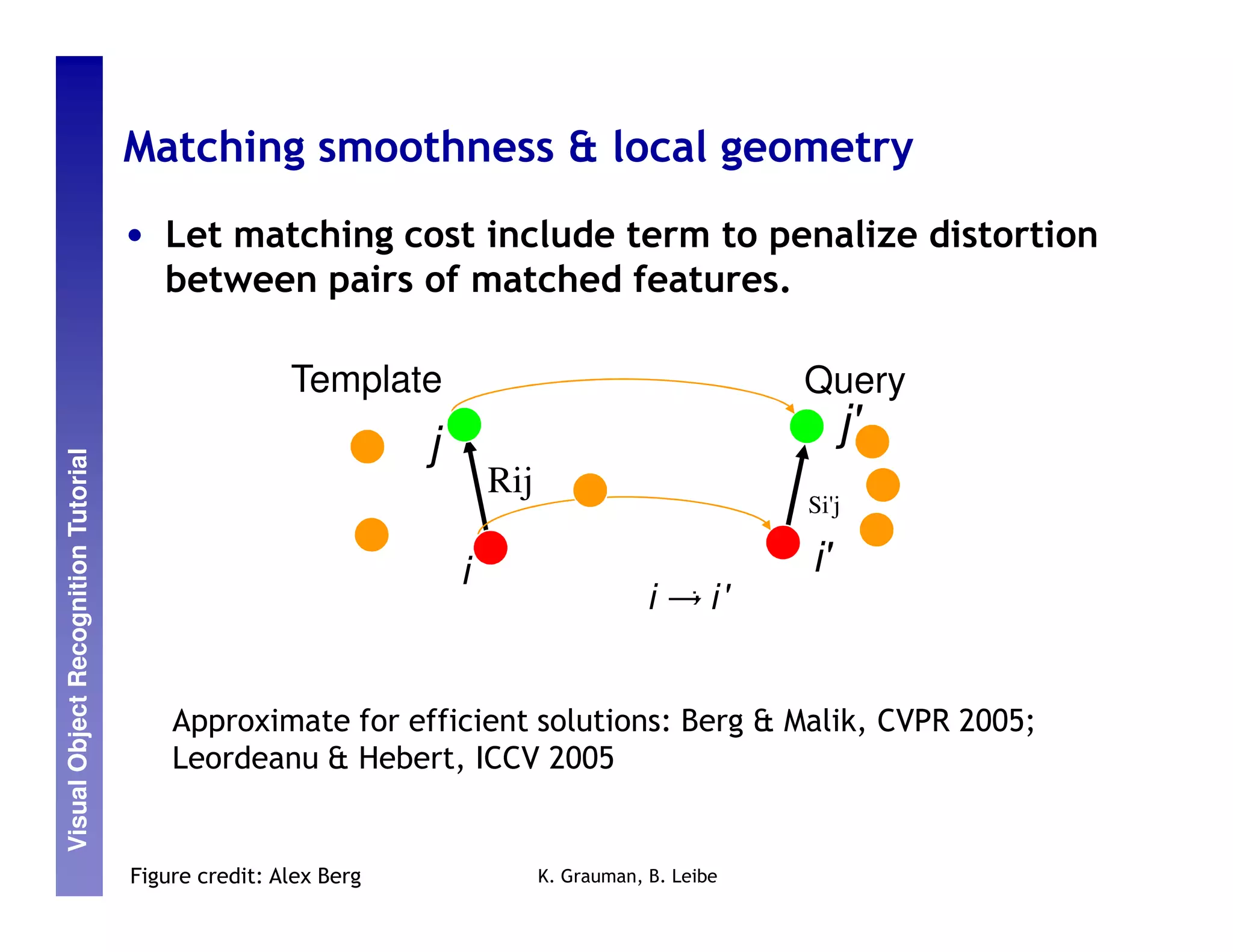 Visual Object Recognition Tutorial

Matching smoothness & local geometry

• Let matching cost include term to penalize distortion between pairs of matched features.

Template

Query

j

j'

Rij

Si'j

i

i'

$i \rightarrow i'$

Approximate for efficient solutions: Berg & Malik, CVPR 2005; Leordeanu & Hebert, ICCV 2005

Figure credit: Alex Berg

K. Grauman, B. Leibe